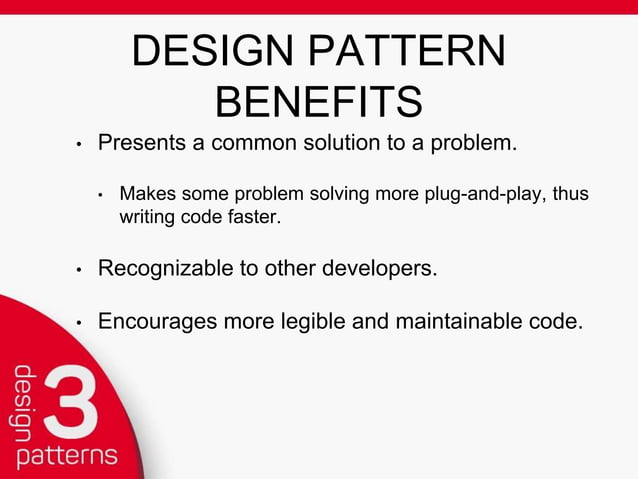 DESIGN PATTERN BENEFITS

• Presents a common solution to a problem.

• Makes some problem solving more plug-and-play, thus writing code faster.

• Recognizable to other developers.

• Encourages more legible and maintainable code.

design 3 patterns